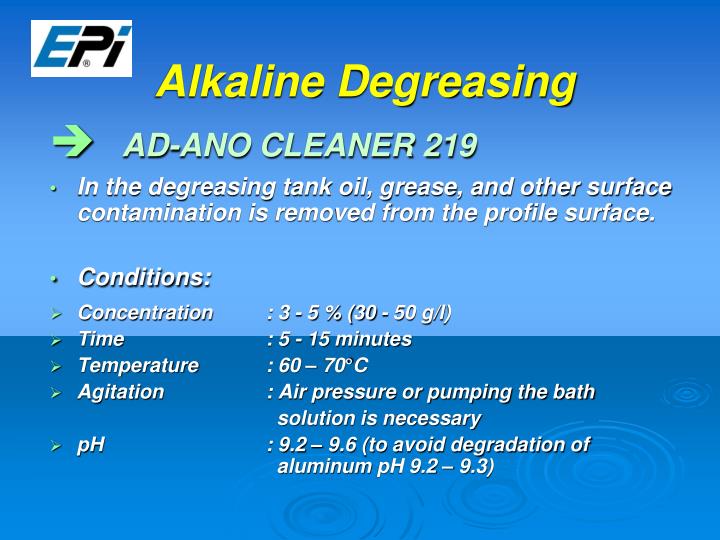 EPi®

Alkaline Degreasing

➔ AD-ANO CLEANER 219

• In the degreasing tank oil, grease, and other surface contamination is removed from the profile surface.

• Conditions:

➢ Concentration : 3 - 5 % (30 - 50 g/l)
➢ Time : 5 - 15 minutes
➢ Temperature : 60 – 70°C
➢ Agitation : Air pressure or pumping the bath solution is necessary
➢ pH : 9.2 – 9.6 (to avoid degradation of aluminum pH 9.2 – 9.3)